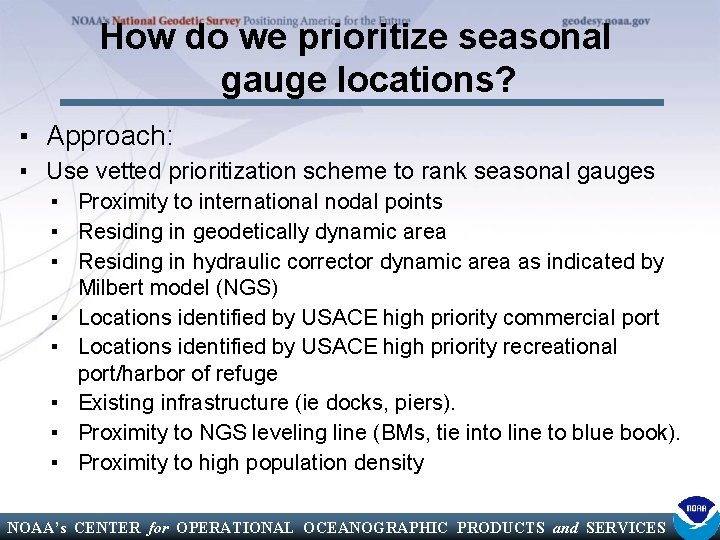 NOAA's National Geodetic Survey Positioning America for the Future geodesy.noaa.gov

How do we prioritize seasonal gauge locations?

▪ Approach:
▪ Use vetted prioritization scheme to rank seasonal gauges
▪ Proximity to international nodal points
▪ Residing in geodetically dynamic area
▪ Residing in hydraulic corrector dynamic area as indicated by Milbert model (NGS)
▪ Locations identified by USACE high priority commercial port
▪ Locations identified by USACE high priority recreational port/harbor of refuge
▪ Existing infrastructure (ie docks, piers).
▪ Proximity to NGS leveling line (BMs, tie into line to blue book).
▪ Proximity to high population density

NOAA's CENTER for OPERATIONAL OCEANOGRAPHIC PRODUCTS and SERVICES

NOAA